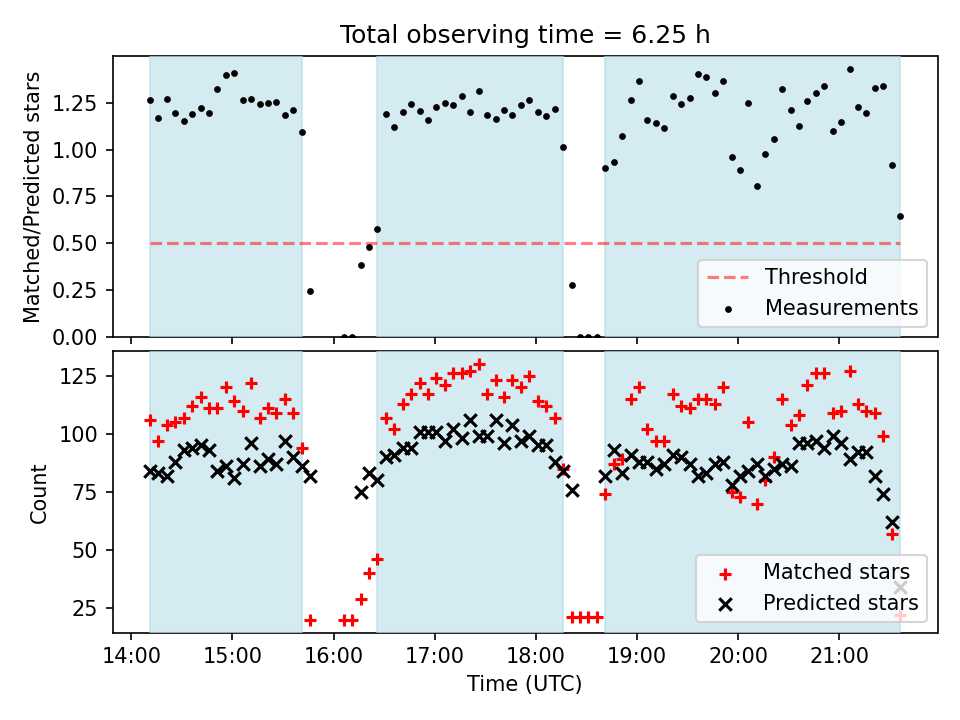 Total observing time = 6.25 h

Matched/Predicted stars

1.25
1.00
0.75
0.50
0.25
0.00

Threshold
Measurements

Count

125
100
75
50
25

Matched stars
Predicted stars

14:00 15:00 16:00 17:00 18:00 19:00 20:00 21:00

Time (UTC)